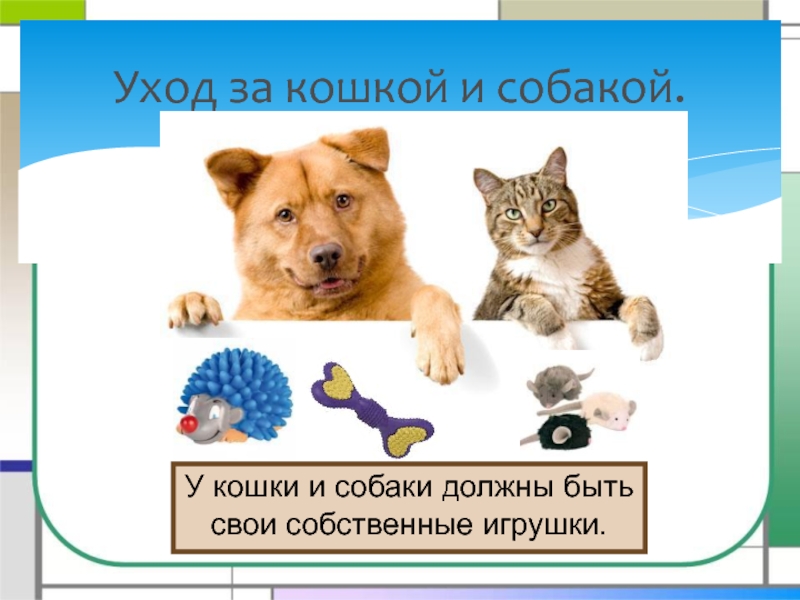 Уход за кошкой и собакой.

У кошки и собаки должны быть свои собственные игрушки.